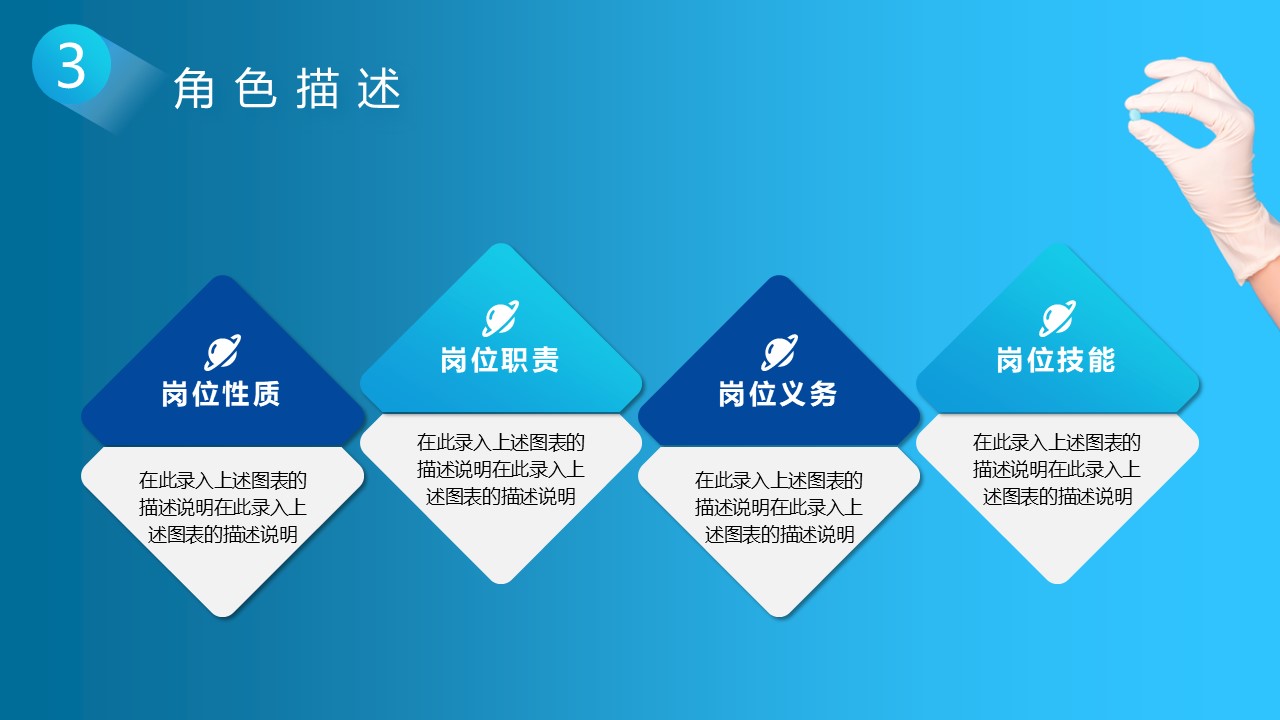 3

角色描述

岗位性质

在此录入上述图表的描述说明在此录入上述图表的描述说明

岗位职责

在此录入上述图表的描述说明在此录入上述图表的描述说明

岗位义务

在此录入上述图表的描述说明在此录入上述图表的描述说明

岗位技能

在此录入上述图表的描述说明在此录入上述图表的描述说明